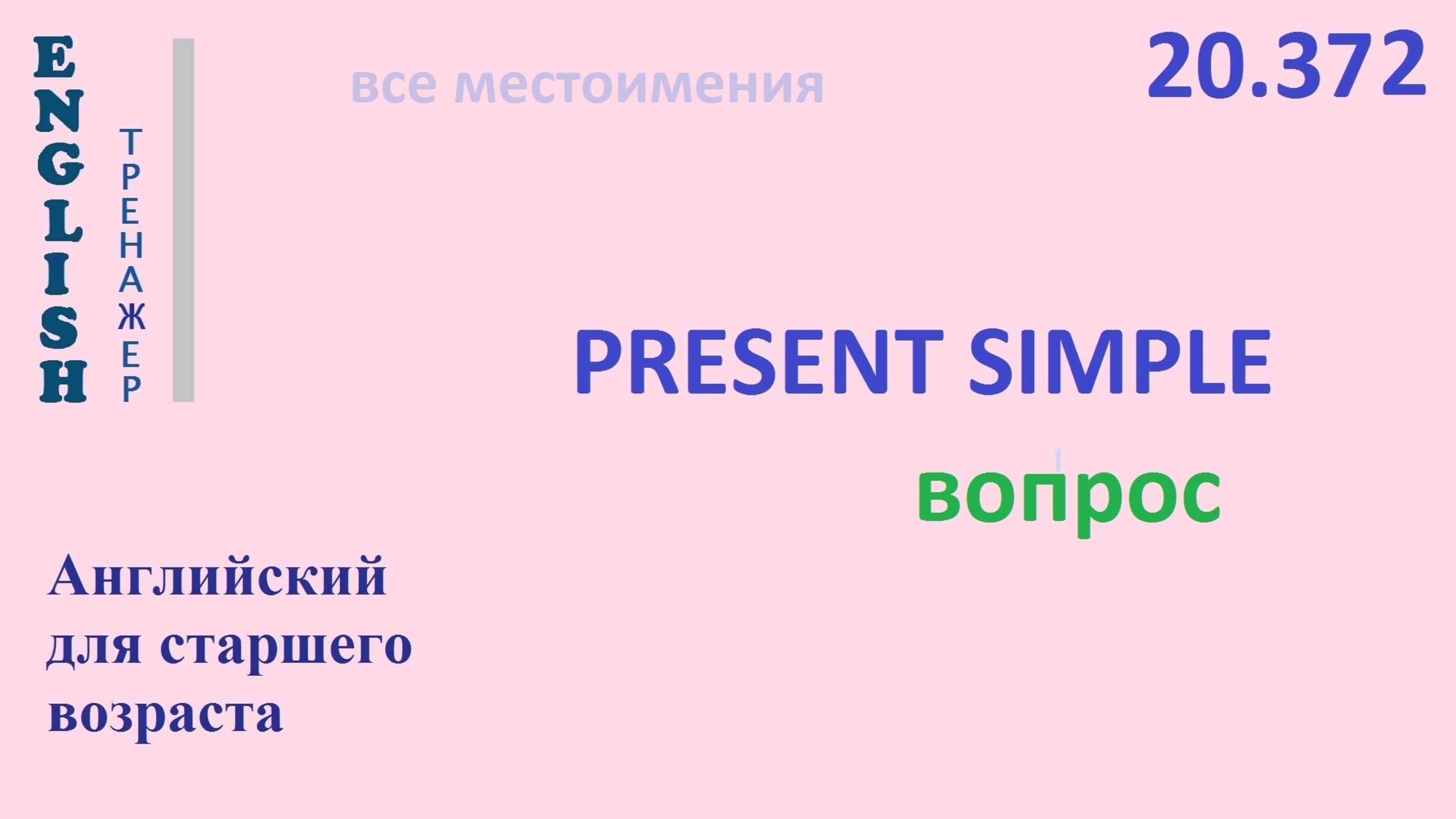 ENGLISH
ТРЕНАЖЕР

все местоимения

20.372

PRESENT SIMPLE

вопрос

Английский для старшего возраста